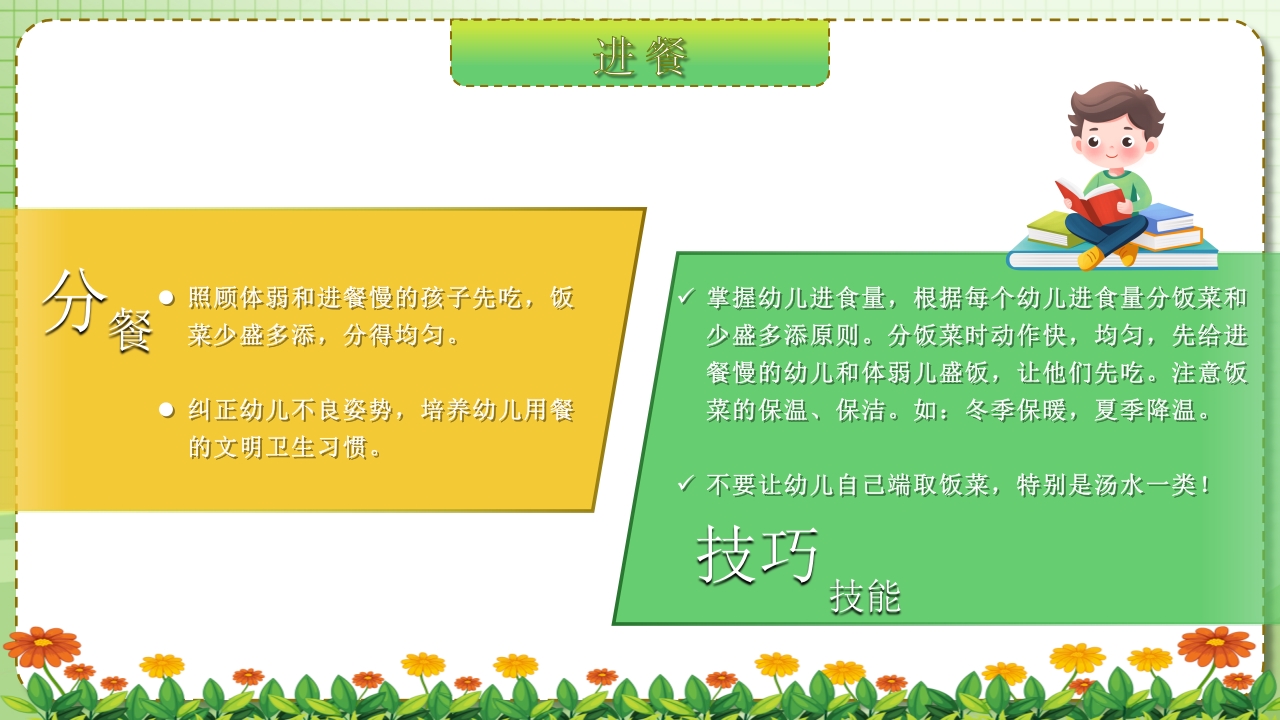 进餐

分餐

● 照顾体弱和进餐慢的孩子先吃，饭菜少盛多添，分得均匀。

● 纠正幼儿不良姿势，培养幼儿用餐的文明卫生习惯。

✓ 掌握幼儿进食量，根据每个幼儿进食量分饭菜和少盛多添原则。分饭菜时动作快，均匀，先给进餐慢的幼儿和体弱儿盛饭，让他们先吃。注意饭菜的保温、保洁。如：冬季保暖，夏季降温。

✓ 不要让幼儿自己端取饭菜，特别是汤水一类！

技巧

技能